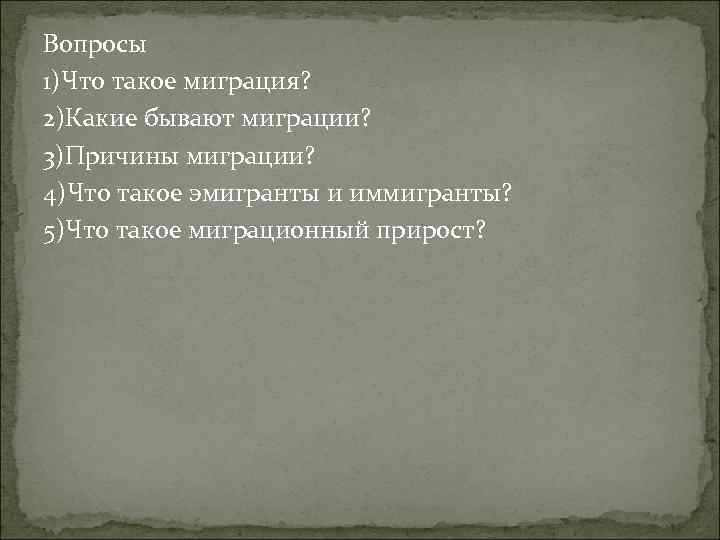 Вопросы
1)Что такое миграция?
2)Какие бывают миграции?
3)Причины миграции?
4)Что такое эмигранты и иммигранты?
5)Что такое миграционный прирост?